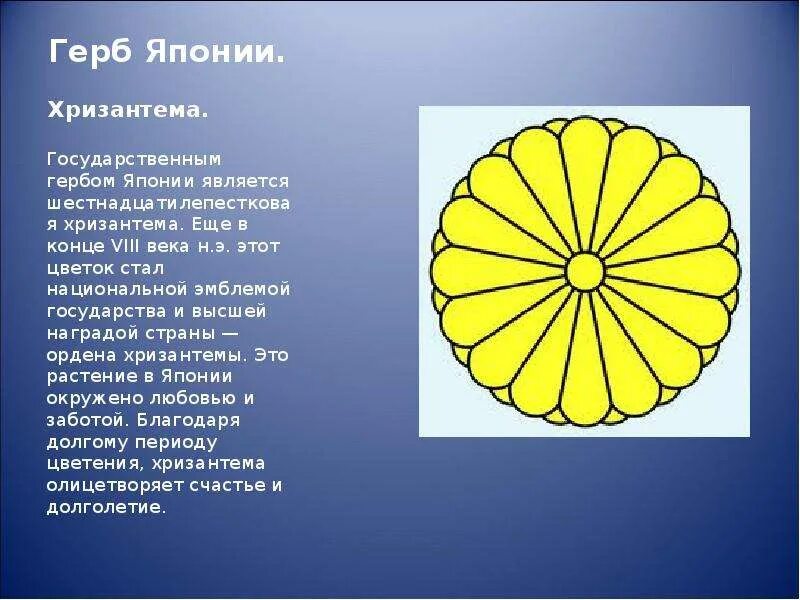 Герб Японии.

Хризантема.

Государственным гербом Японии является шестнадцатилепестковая хризантема. Еще в конце VIII века н.э. этот цветок стал национальной эмблемой государства и высшей наградой страны — ордена хризантемы. Это растение в Японии окружено любовью и заботой. Благодаря долгому периоду цветения, хризантема олицетворяет счастье и долголетие.